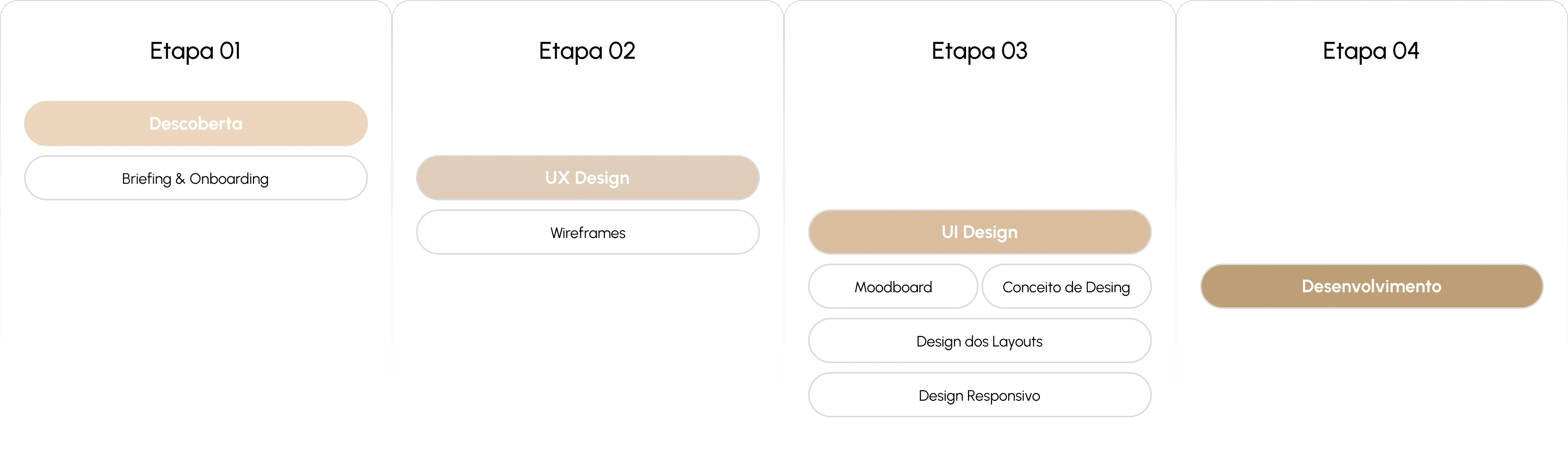 Etapa 01

Descoberta

Briefing & Onboarding

Etapa 02

UX Design

Wireframes

Etapa 03

UI Design

Moodboard

Conceito de Desing

Design dos Layouts

Design Responsivo

Etapa 04

Desenvolvimento